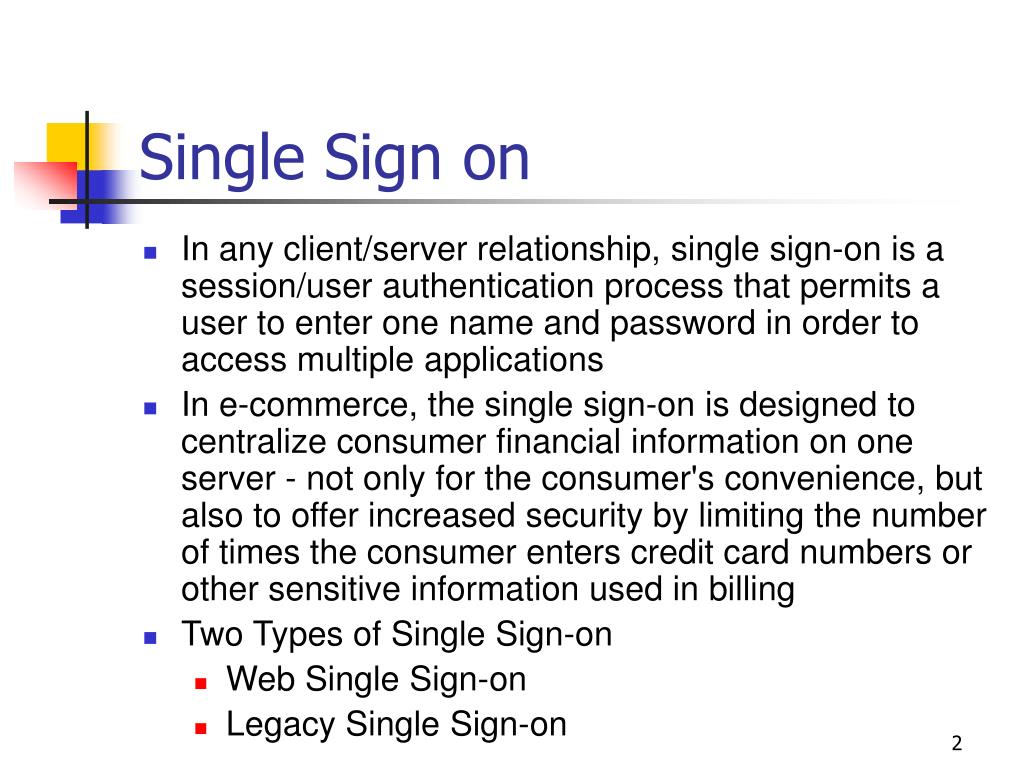 Single Sign on

- In any client/server relationship, single sign-on is a session/user authentication process that permits a user to enter one name and password in order to access multiple applications
- In e-commerce, the single sign-on is designed to centralize consumer financial information on one server - not only for the consumer's convenience, but also to offer increased security by limiting the number of times the consumer enters credit card numbers or other sensitive information used in billing
- Two Types of Single Sign-on
  - Web Single Sign-on
  - Legacy Single Sign-on

2